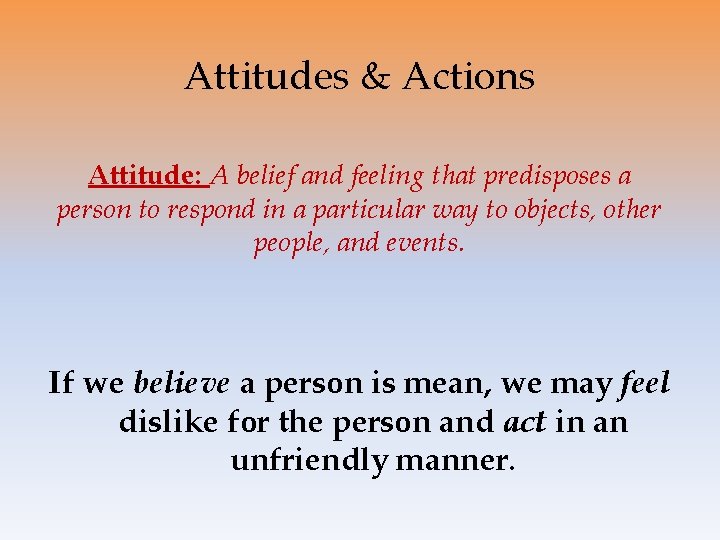 Attitudes & Actions

Attitude: A belief and feeling that predisposes a person to respond in a particular way to objects, other people, and events.

If we believe a person is mean, we may feel dislike for the person and act in an unfriendly manner.